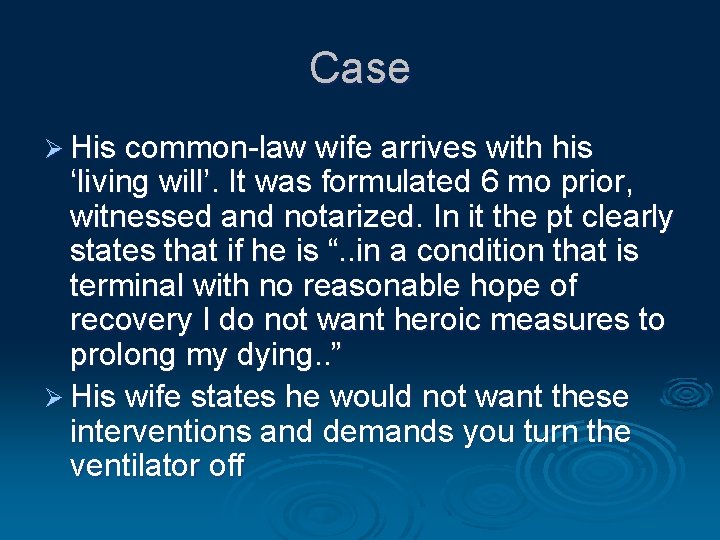 Case

➢ His common-law wife arrives with his ‘living will’. It was formulated 6 mo prior, witnessed and notarized. In it the pt clearly states that if he is “..in a condition that is terminal with no reasonable hope of recovery I do not want heroic measures to prolong my dying..”

➢ His wife states he would not want these interventions and demands you turn the ventilator off